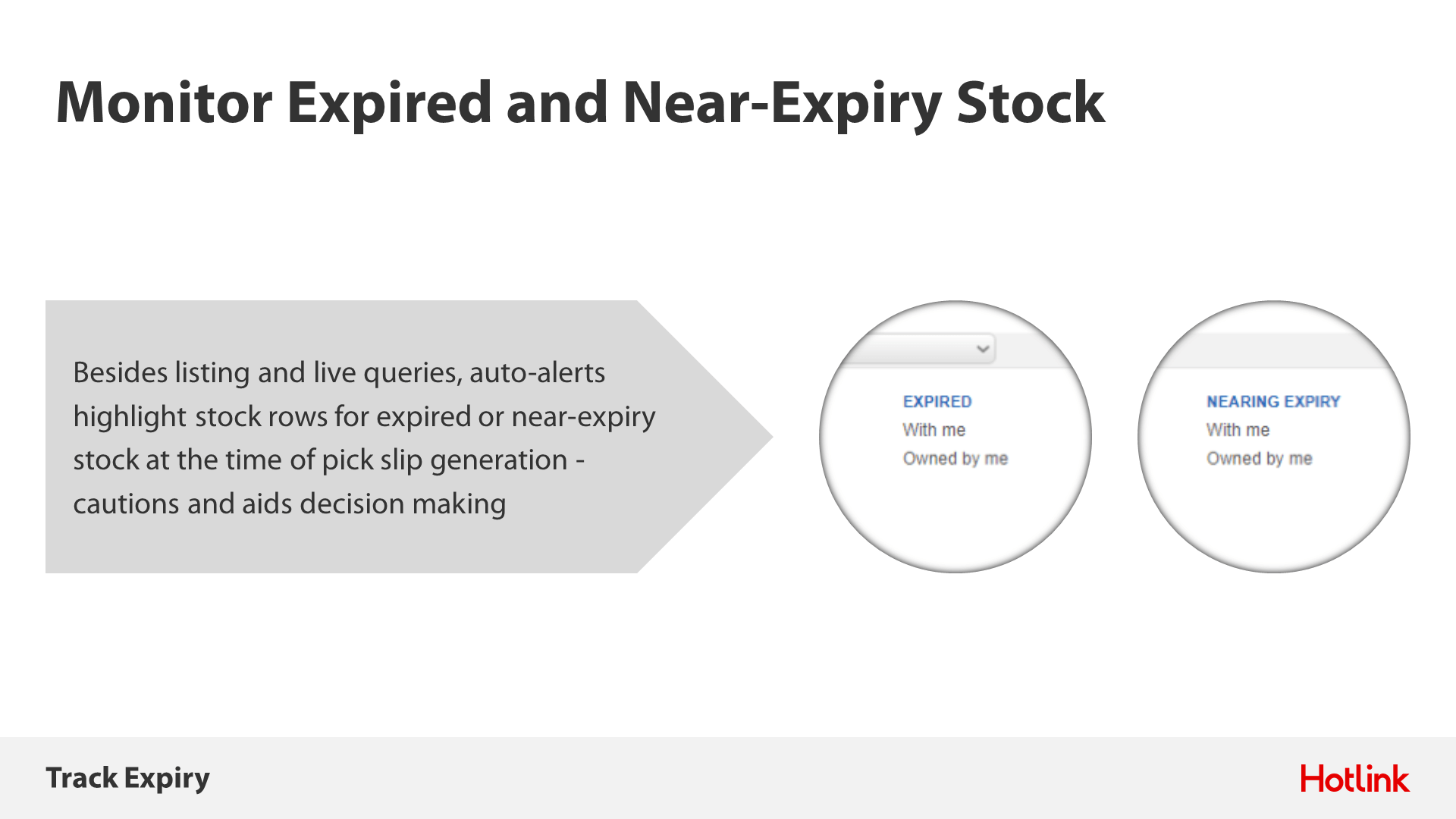 Monitor Expired and Near-Expiry Stock

Besides listing and live queries, auto-alerts highlight stock rows for expired or near-expiry stock at the time of pick slip generation - cautions and aids decision making

EXPIRED
With me
Owned by me

NEARING EXPIRY
With me
Owned by me

Track Expiry

Hotlink